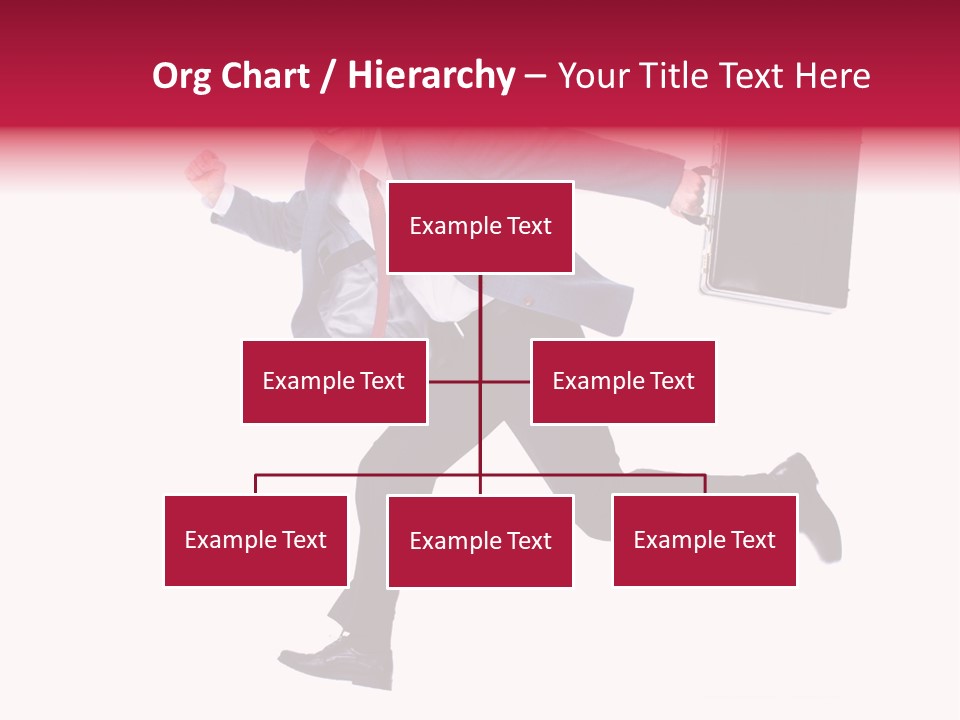 Org Chart / Hierarchy – Your Title Text Here

Example Text

Example Text

Example Text

Example Text

Example Text

Example Text